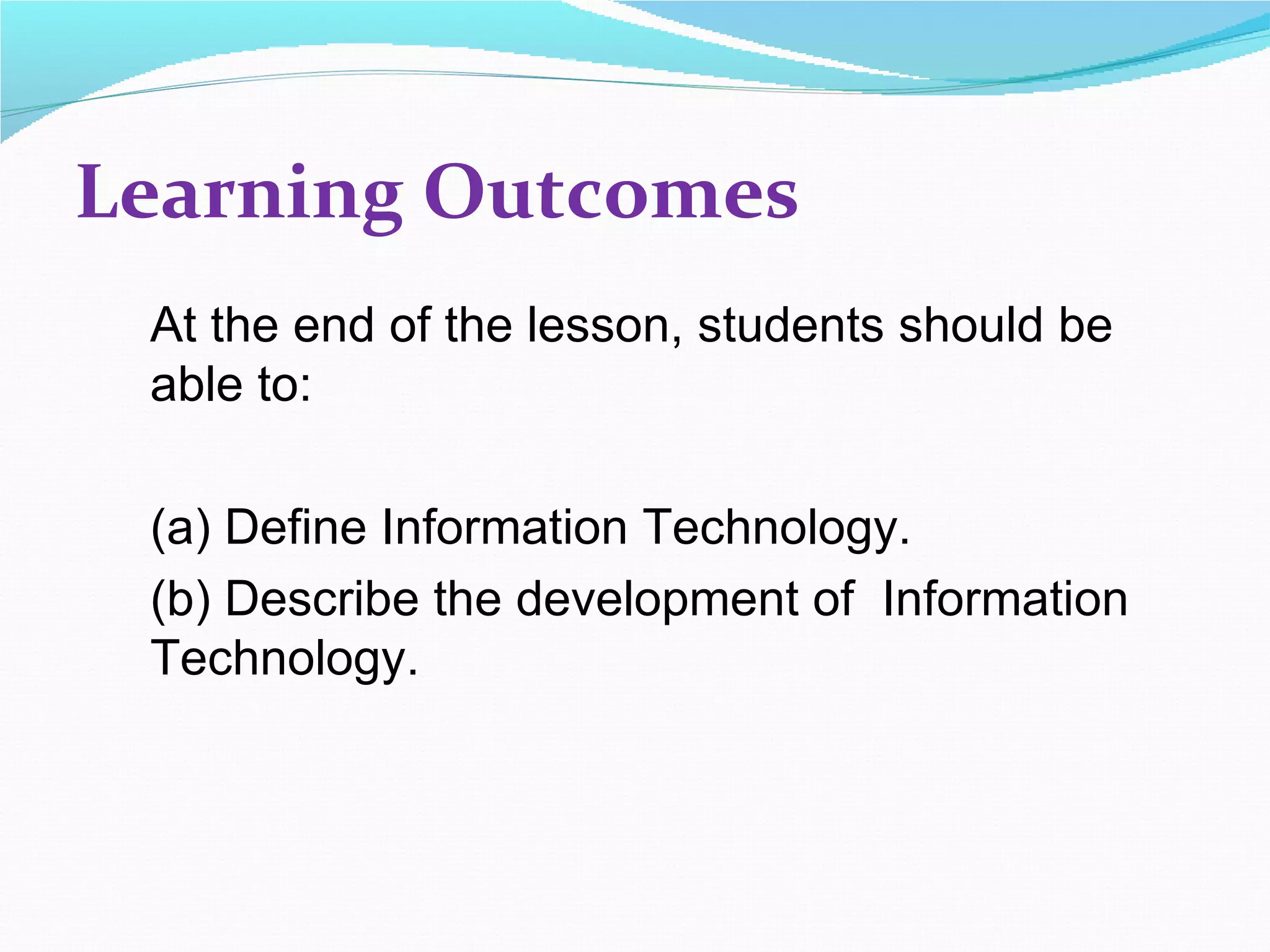 Learning Outcomes

At the end of the lesson, students should be able to:

(a) Define Information Technology.

(b) Describe the development of Information Technology.